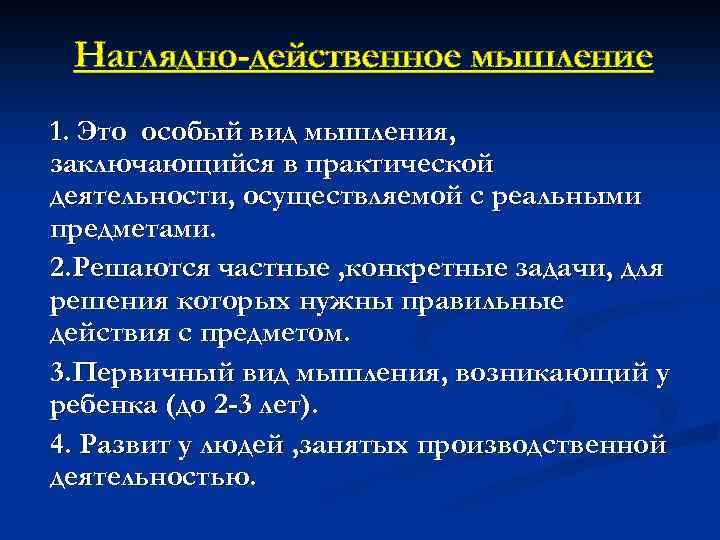 Наглядно-действенное мышление

1. Это особый вид мышления, заключающийся в практической деятельности, осуществляемой с реальными предметами.

2.Решаются частные ,конкретные задачи, для решения которых нужны правильные действия с предметом.

3.Первичный вид мышления, возникающий у ребенка (до 2-3 лет).

4. Развит у людей ,занятых производственной деятельностью.